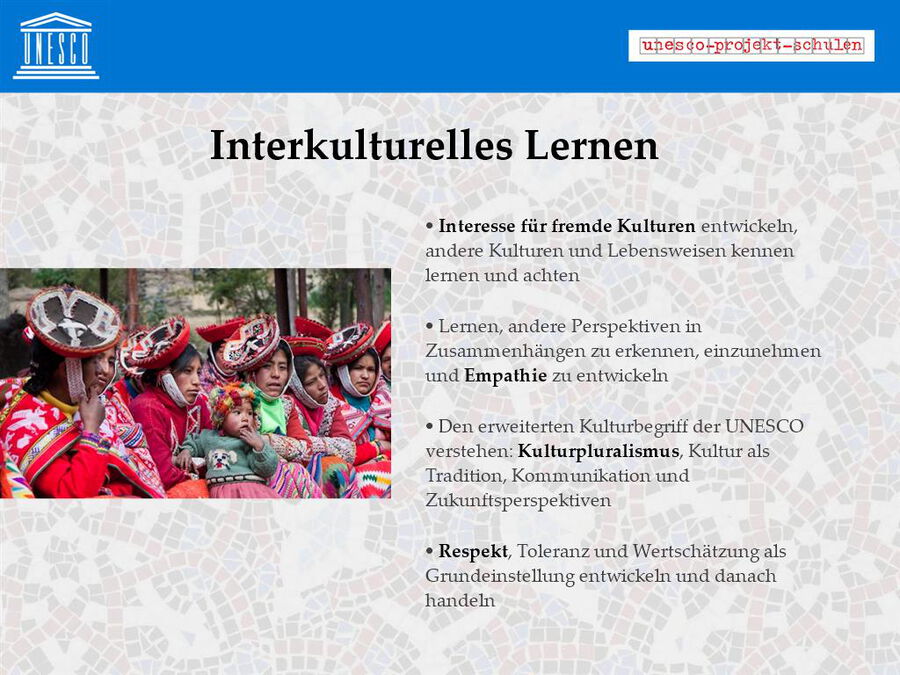 UNESCO

unesco-projekt-schulen

Interkulturelles Lernen

• Interesse für fremde Kulturen entwickeln, andere Kulturen und Lebensweisen kennen lernen und achten

• Lernen, andere Perspektiven in Zusammenhängen zu erkennen, einzunehmen und Empathie zu entwickeln

• Den erweiterten Kulturbegriff der UNESCO verstehen: Kulturpluralismus, Kultur als Tradition, Kommunikation und Zukunftsperspektiven

• Respekt, Toleranz und Wertschätzung als Grundeinstellung entwickeln und danach handeln